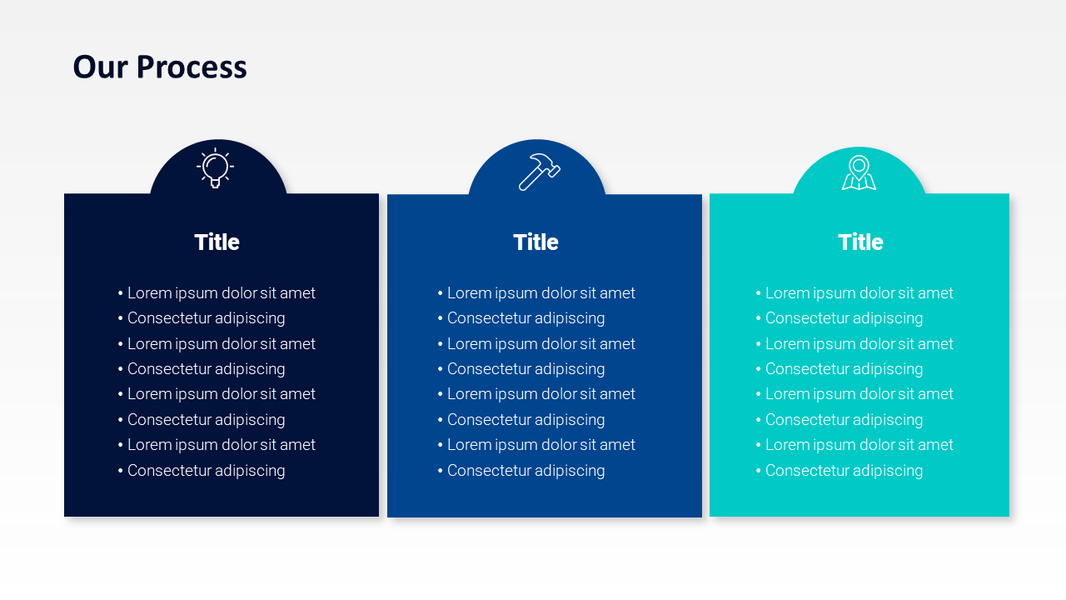 Our Process

Title

• Lorem ipsum dolor sit amet
• Consectetur adipiscing
• Lorem ipsum dolor sit amet
• Consectetur adipiscing
• Lorem ipsum dolor sit amet
• Consectetur adipiscing
• Lorem ipsum dolor sit amet
• Consectetur adipiscing

Title

• Lorem ipsum dolor sit amet
• Consectetur adipiscing
• Lorem ipsum dolor sit amet
• Consectetur adipiscing
• Lorem ipsum dolor sit amet
• Consectetur adipiscing
• Lorem ipsum dolor sit amet
• Consectetur adipiscing

Title

• Lorem ipsum dolor sit amet
• Consectetur adipiscing
• Lorem ipsum dolor sit amet
• Consectetur adipiscing
• Lorem ipsum dolor sit amet
• Consectetur adipiscing
• Lorem ipsum dolor sit amet
• Consectetur adipiscing